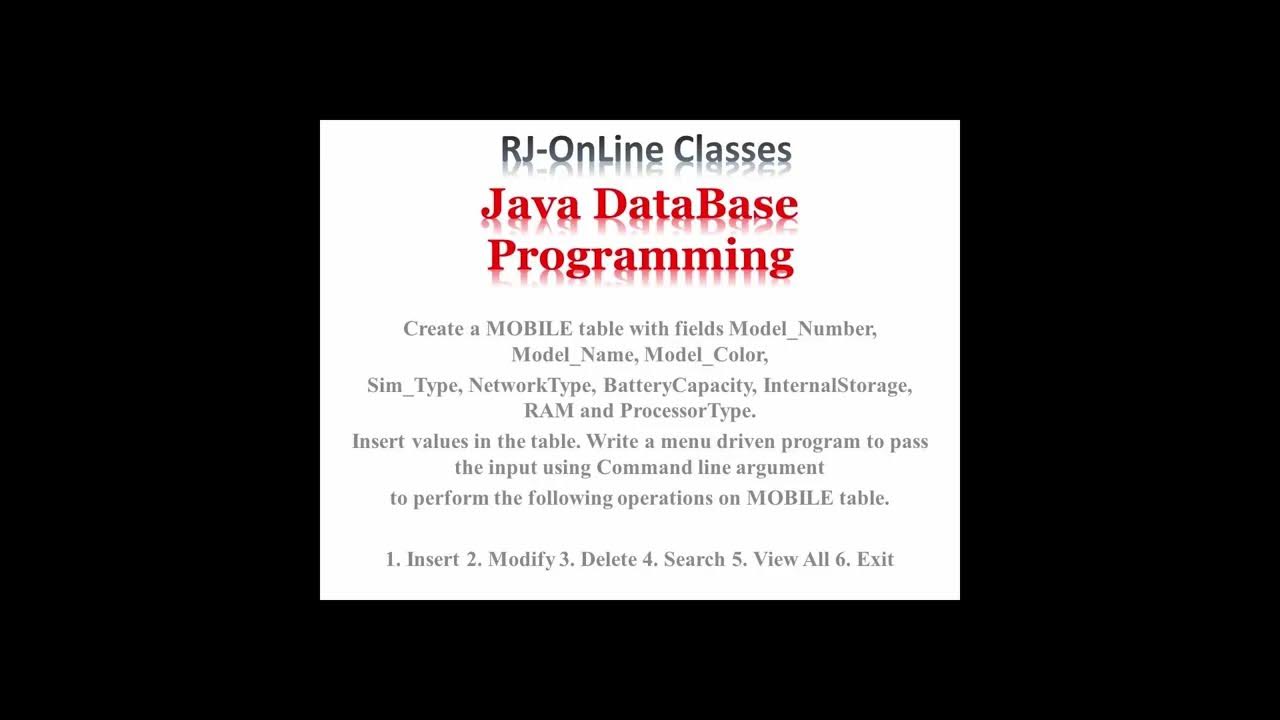 RJ-OnLine Classes

Java DataBase Programming

Create a MOBILE table with fields Model_Number, Model_Name, Model_Color, Sim_Type, NetworkType, BatteryCapacity, InternalStorage, RAM and ProcessorType.

Insert values in the table. Write a menu driven program to pass the input using Command line argument to perform the following operations on MOBILE table.

1. Insert 2. Modify 3. Delete 4. Search 5. View All 6. Exit